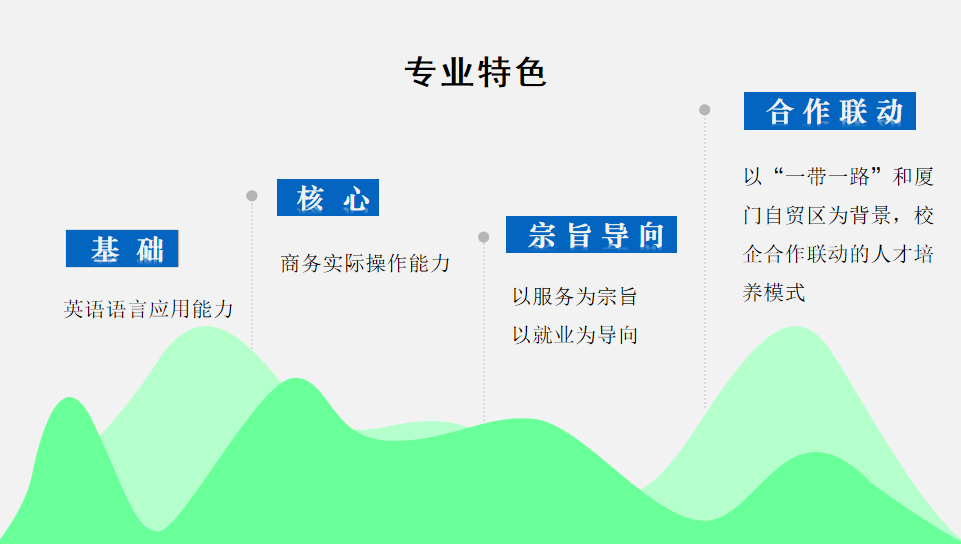 专业特色

基础

英语语言应用能力

核心

商务实际操作能力

宗旨导向

以服务为宗旨
以就业为导向

合作联动

以“一带一路”和厦门自贸区为背景，校企合作联动的人才培养模式